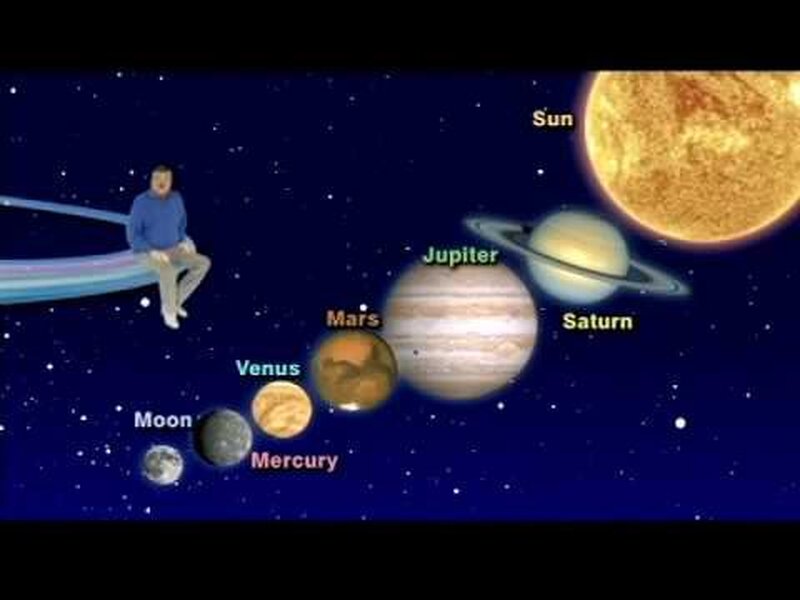 Sun

Jupiter

Saturn

Mars

Venus

Moon

Mercury